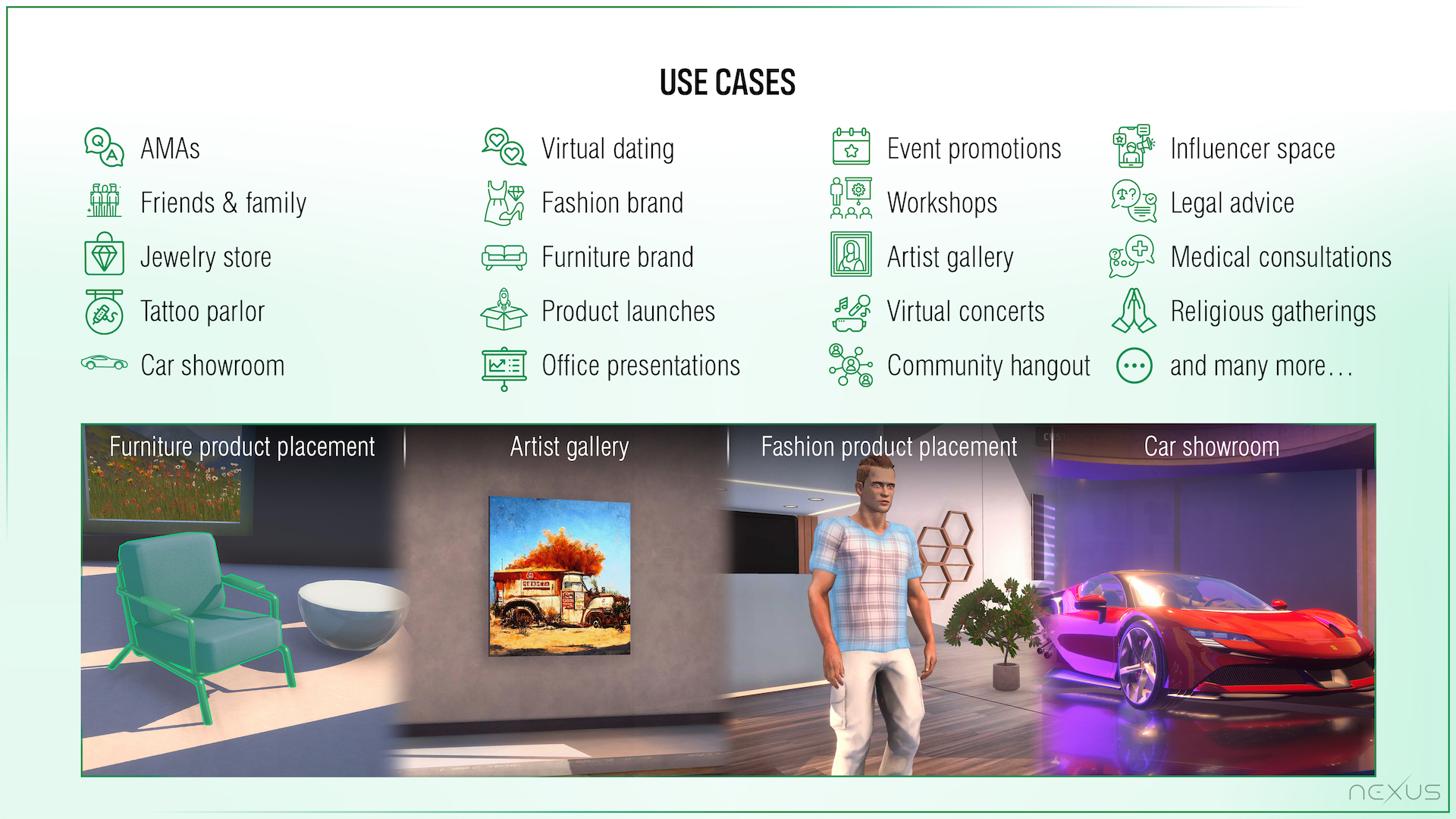 USE CASES

AMAs
Friends & family
Jewelry store
Tattoo parlor
Car showroom

Virtual dating
Fashion brand
Furniture brand
Product launches
Office presentations

Event promotions
Workshops
Artist gallery
Virtual concerts
Community hangout

Influencer space
Legal advice
Medical consultations
Religious gatherings
and many more…

Furniture product placement
Artist gallery
Fashion product placement
Car showroom

nexus